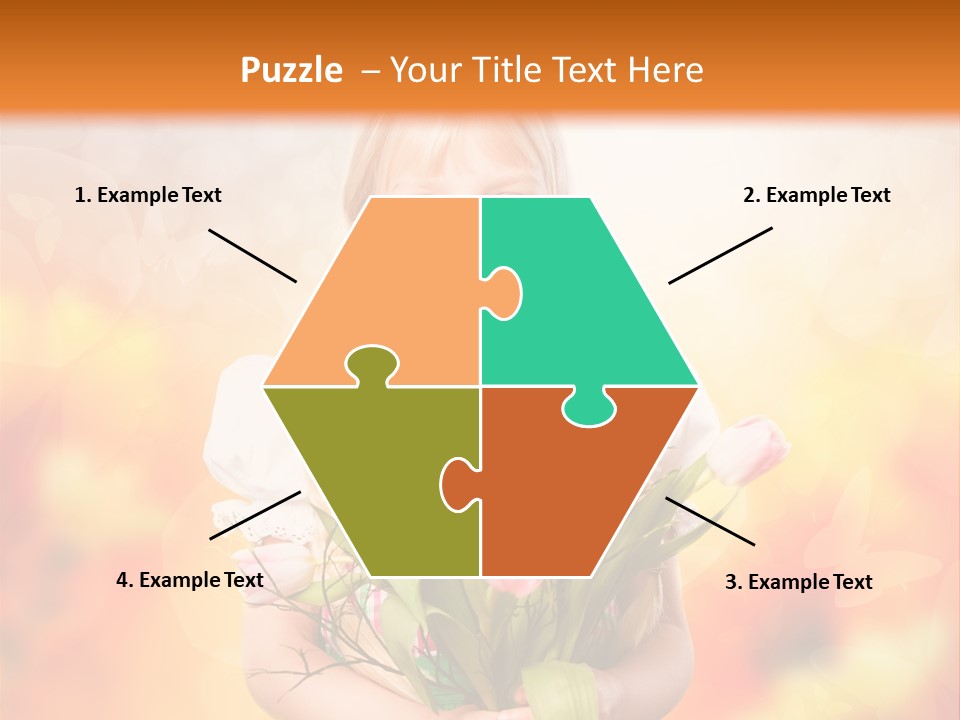 Puzzle – Your Title Text Here

1. Example Text

2. Example Text

4. Example Text

3. Example Text